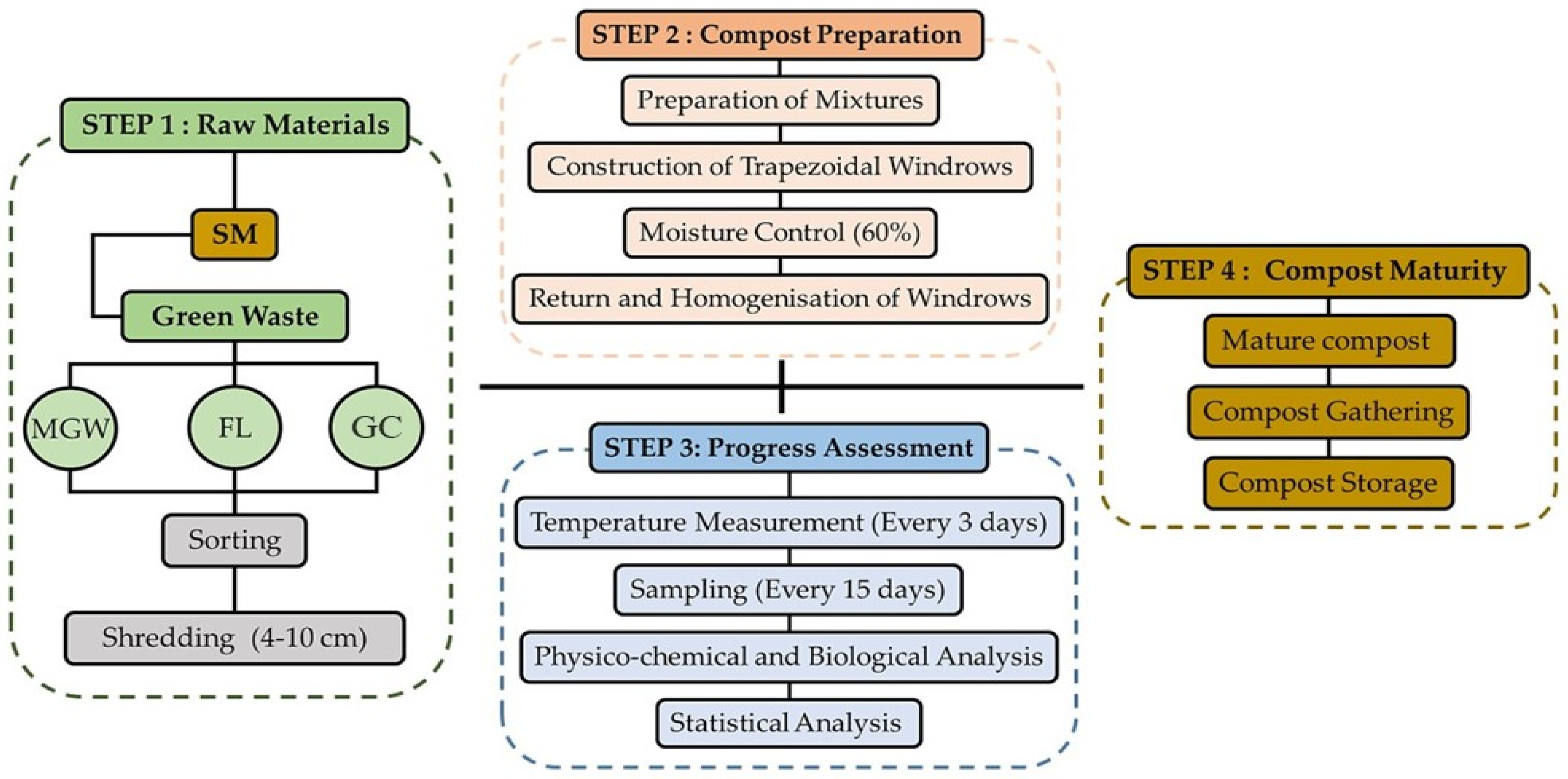 STEP 1 : Raw Materials

SM

Green Waste

MGW

FL

GC

Sorting

Shredding (4-10 cm)

STEP 2 : Compost Preparation

Preparation of Mixtures

Construction of Trapezoidal Windrows

Moisture Control (60%)

Return and Homogenisation of Windrows

STEP 3: Progress Assessment

Temperature Measurement (Every 3 days)

Sampling (Every 15 days)

Physico-chemical and Biological Analysis

Statistical Analysis

STEP 4 : Compost Maturity

Mature compost

Compost Gathering

Compost Storage